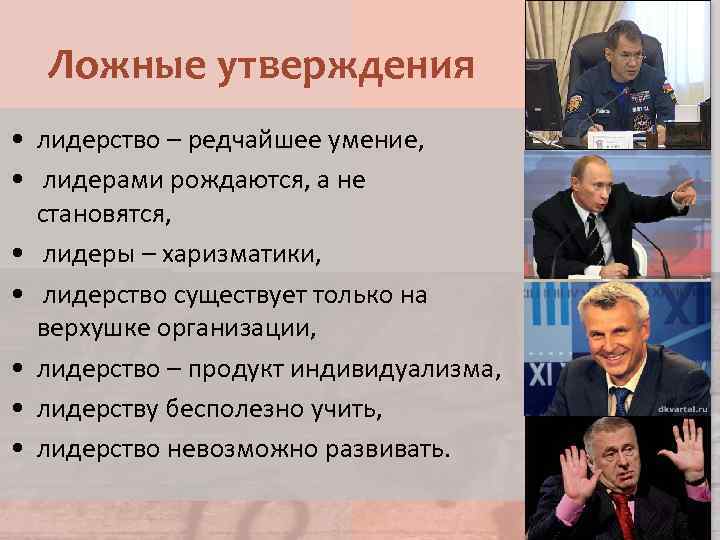 Ложные утверждения

• лидерство – редчайшее умение,
• лидерами рождаются, а не становятся,
• лидеры – харизматики,
• лидерство существует только на верхушке организации,
• лидерство – продукт индивидуализма,
• лидерству бесполезно учить,
• лидерство невозможно развивать.

XI
XI
dkvartal.ru